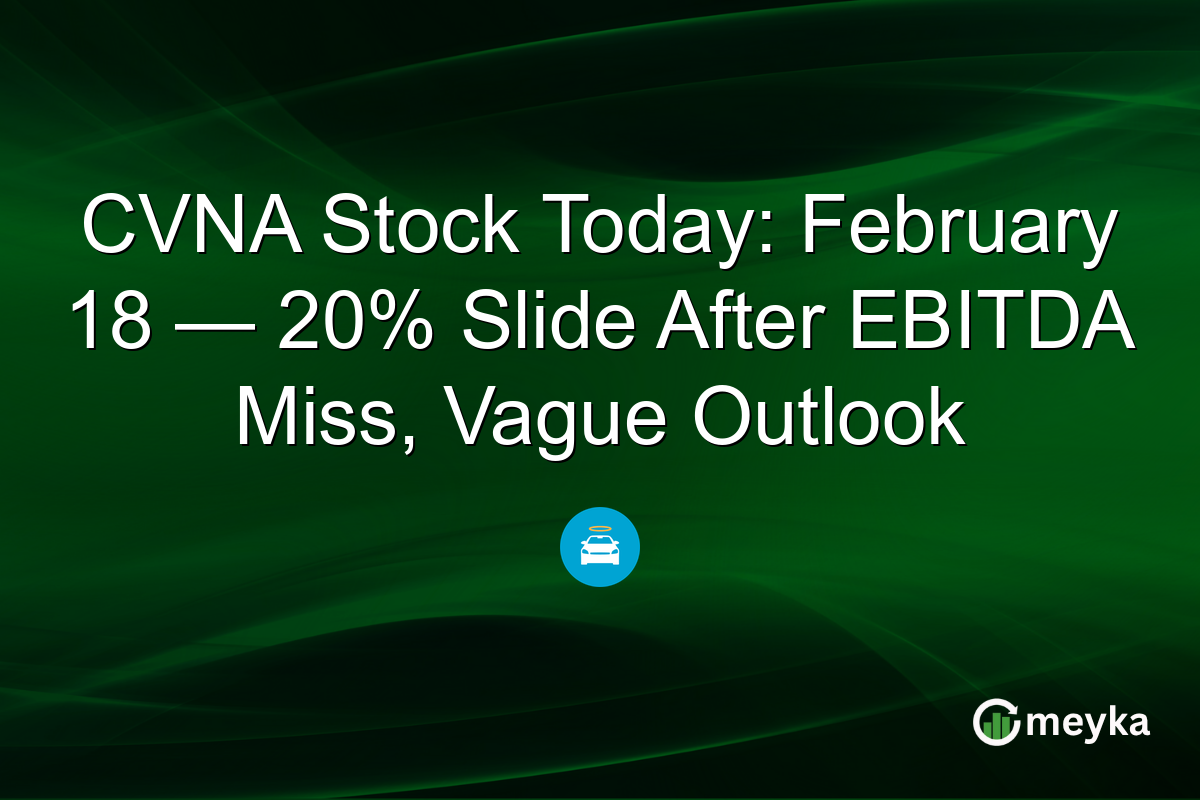 CVNA Stock Today: February 18 — 20% Slide After EBITDA Miss, Vague Outlook

meyka